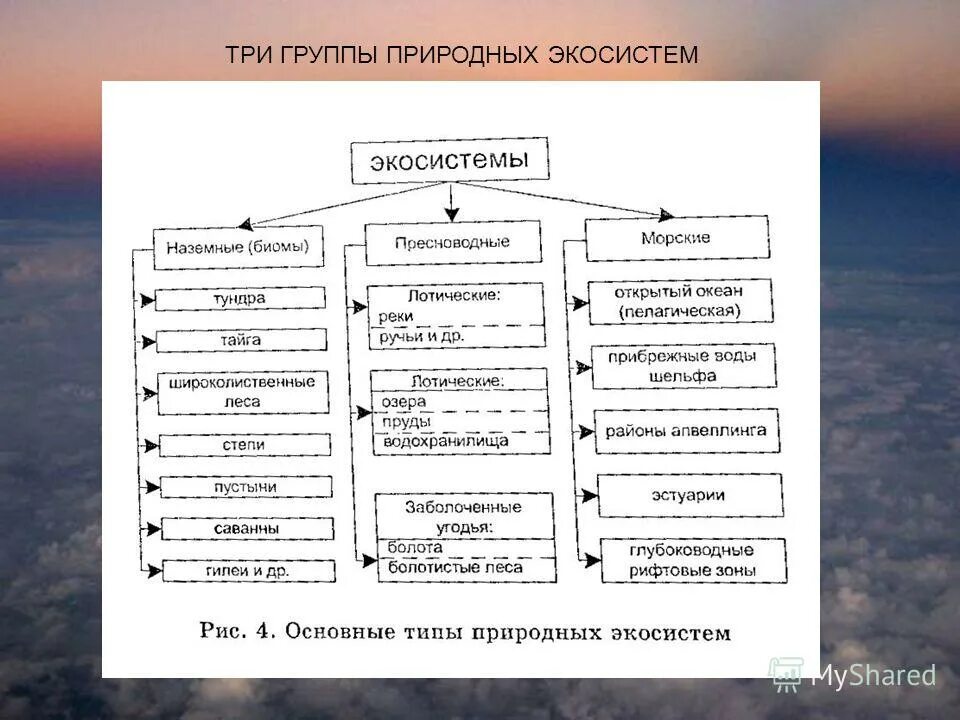 ТРИ ГРУППЫ ПРИРОДНЫХ ЭКОСИСТЕМ

экосистемы

Наземные (биомы)

тундра

тайга

широколиственные леса

степи

пустыни

саванны

гилеи и др.

Пресноводные

Лотические:
реки
ручьи и др.

Лотические:
озера
пруды
водохранилища

Заболоченные угодья:
болота
болотистые леса

Морские

открытый океан (пелагическая)

прибрежные воды шельфа

районы апвеллинга

эстуарии

глубоководные рифтовые зоны

Рис. 4. Основные типы природных экосистем

MyShared